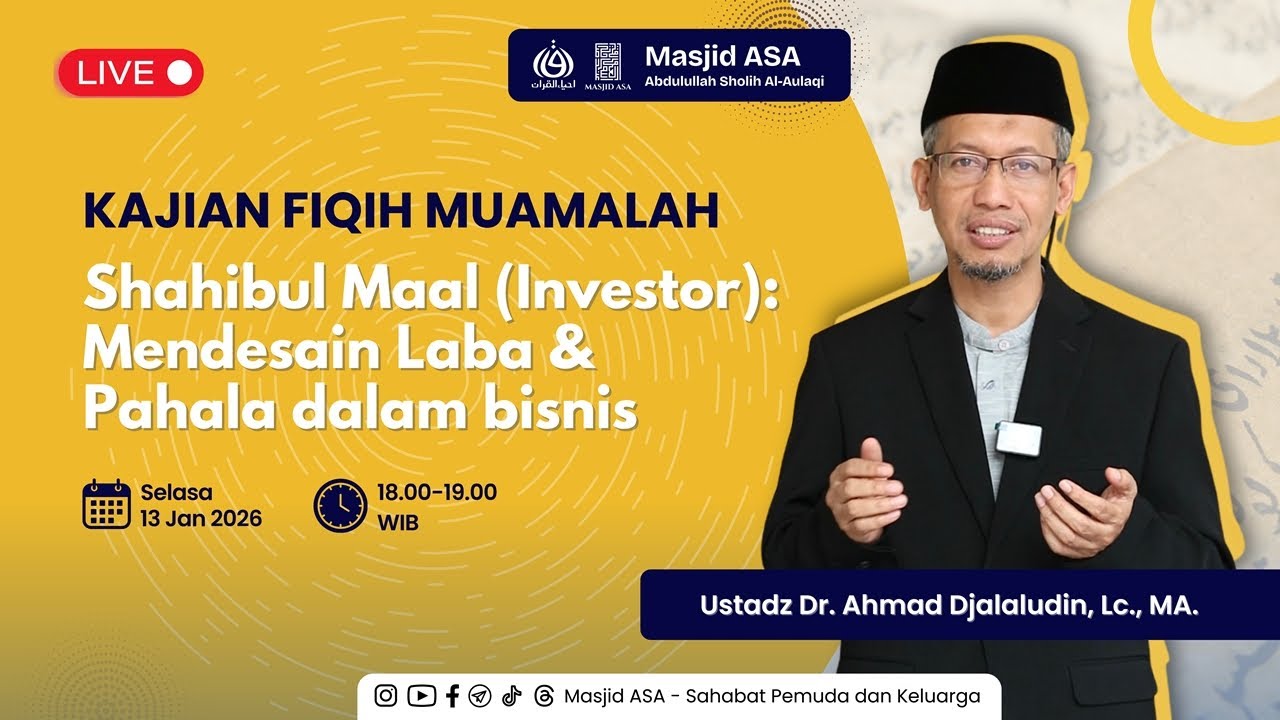 LIVE

احياء القرآن

MASJID ASA

Masjid ASA
Abdulullah Sholih Al-Aulaqi

KAJIAN FIQIH MUAMALAH

Shahibul Maal (Investor): Mendesain Laba & Pahala dalam bisnis

Selasa
13 Jan 2026

18.00-19.00
WIB

Ustadz Dr. Ahmad Djalaludin, Lc., MA.

Masjid ASA - Sahabat Pemuda dan Keluarga